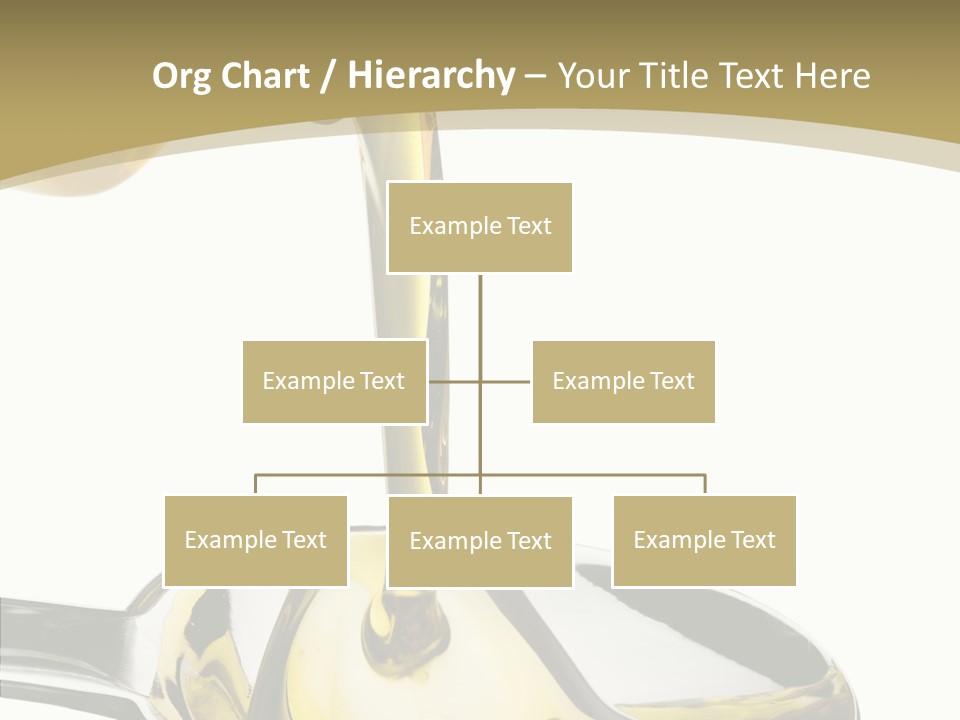 Org Chart / Hierarchy – Your Title Text Here

Example Text

Example Text

Example Text

Example Text

Example Text

Example Text